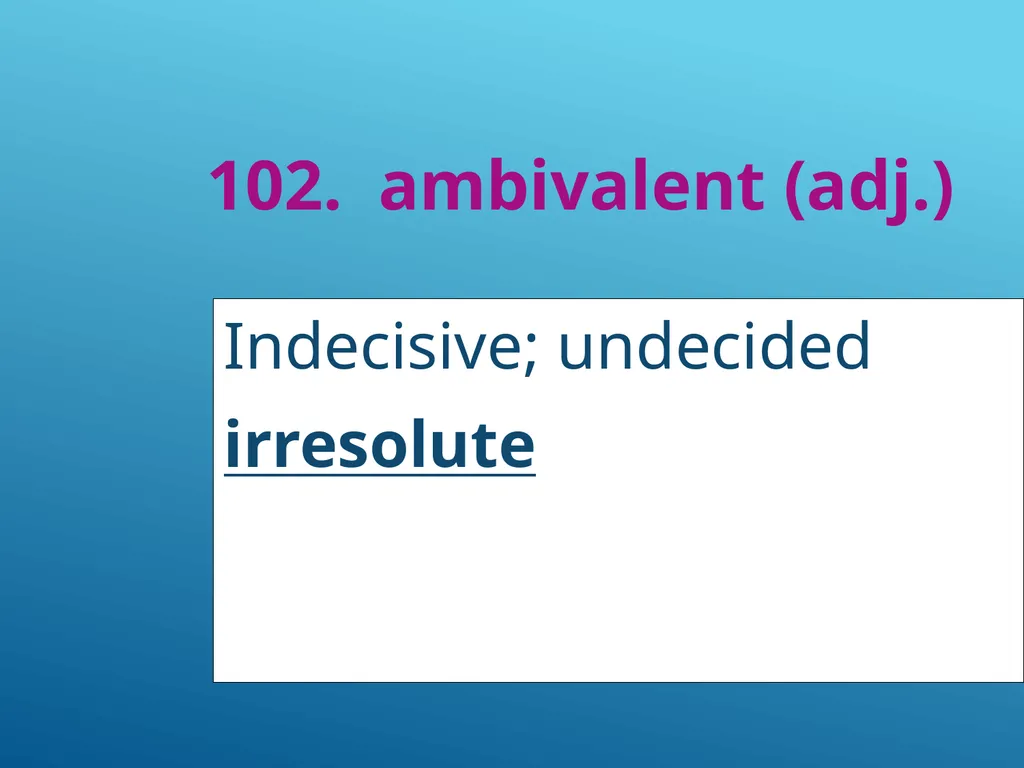 102. ambivalent (adj.)

Indecisive; undecided

irresolute